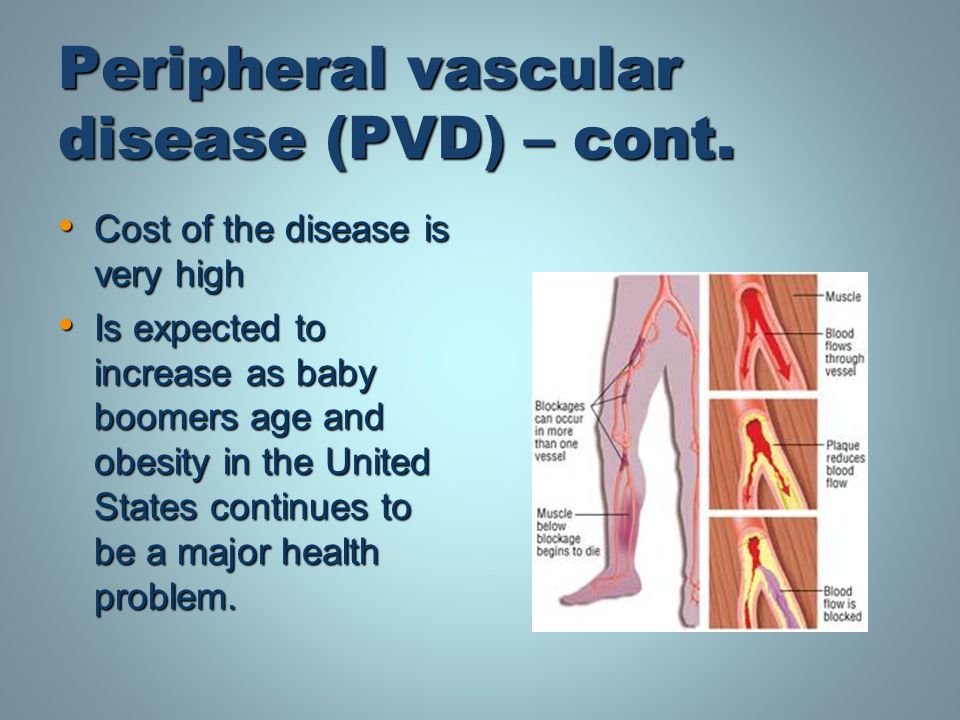 Peripheral vascular disease (PVD) – cont.

• Cost of the disease is very high
• Is expected to increase as baby boomers age and obesity in the United States continues to be a major health problem.

Blockages can occur in more than one vessel

Muscle below blockage begins to die

Muscle

Blood flows through vessel

Plaque reduces blood flow

Blood flow is blocked